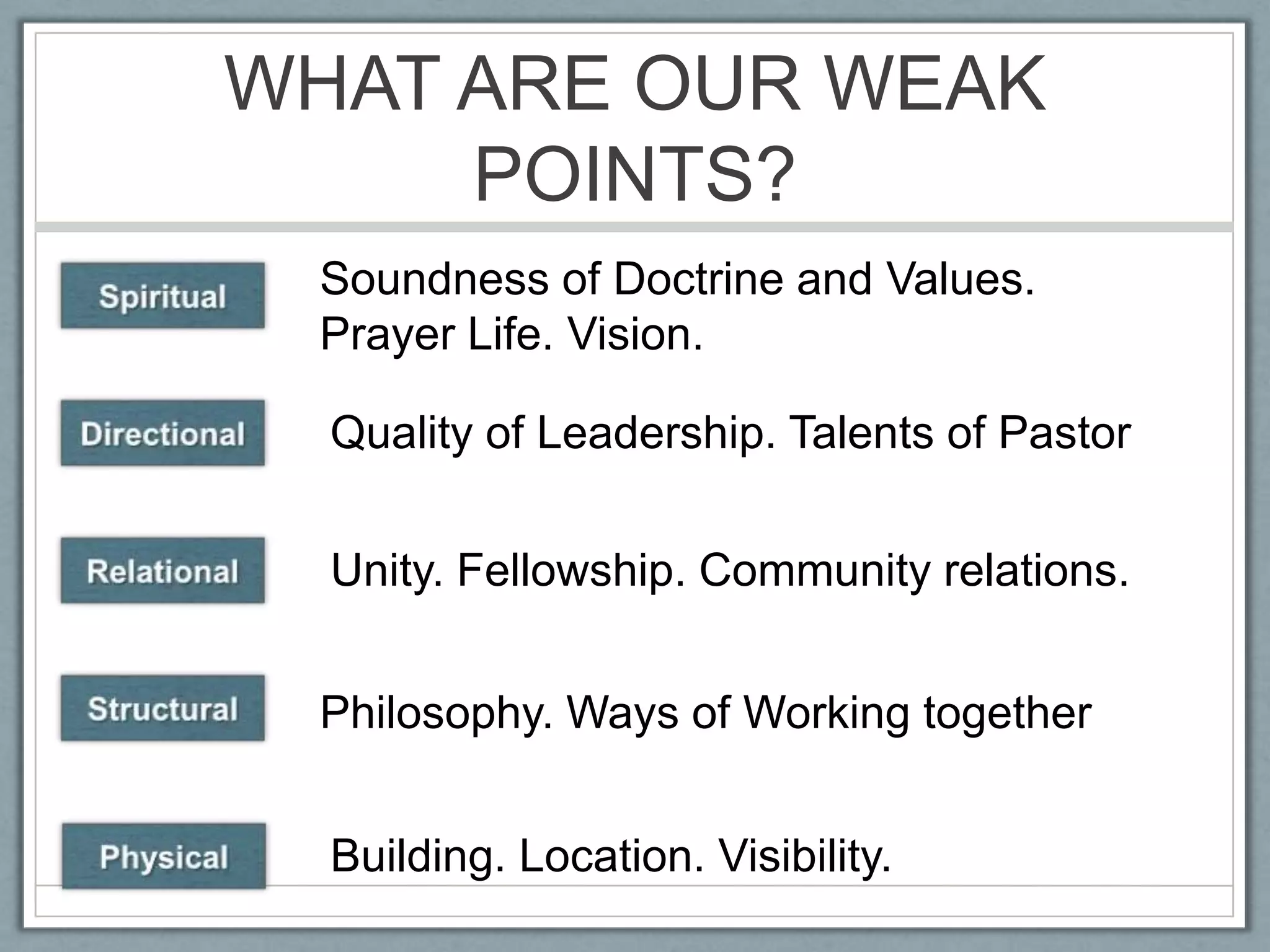 WHAT ARE OUR WEAK POINTS?

Spiritual

Soundness of Doctrine and Values. Prayer Life. Vision.

Directional

Quality of Leadership. Talents of Pastor

Relational

Unity. Fellowship. Community relations.

Structural

Philosophy. Ways of Working together

Physical

Building. Location. Visibility.